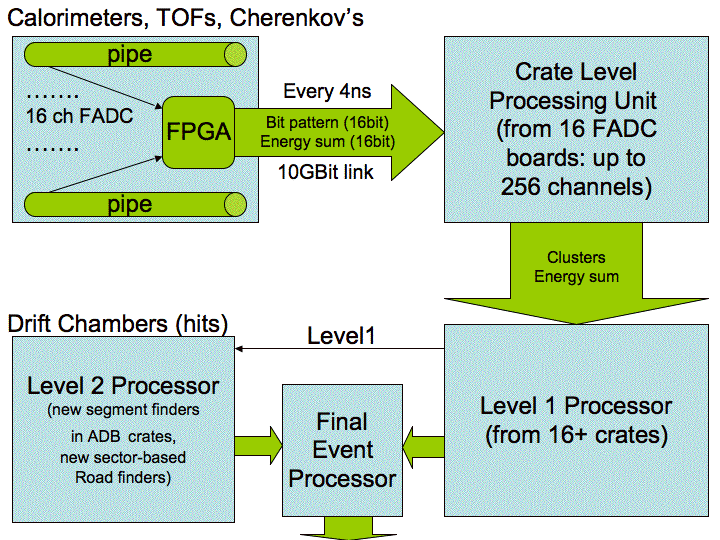 Calorimeters, TOFs, Cherenkov's

pipe

.......

16 ch FADC

.......

pipe

FPGA

Every 4ns

Bit pattern (16bit)
Energy sum (16bit)

10GBit link

Crate Level Processing Unit (from 16 FADC boards: up to 256 channels)

Clusters
Energy sum

Drift Chambers (hits)

Level1

Level 2 Processor
(new segment finders in ADB crates, new sector-based Road finders)

Final Event Processor

Level 1 Processor (from 16+ crates)